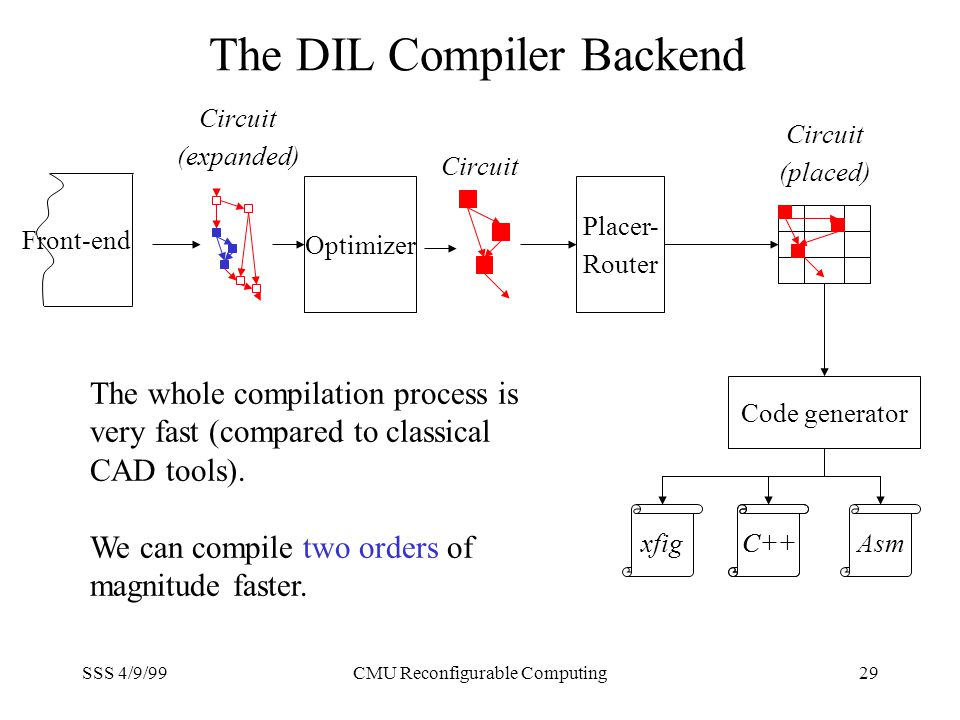 The DIL Compiler Backend

Front-end

Circuit (expanded)

Optimizer

Circuit

Placer-Router

Circuit (placed)

Code generator

xfig

C++

Asm

The whole compilation process is very fast (compared to classical CAD tools).

We can compile two orders of magnitude faster.

SSS 4/9/99

CMU Reconfigurable Computing

29